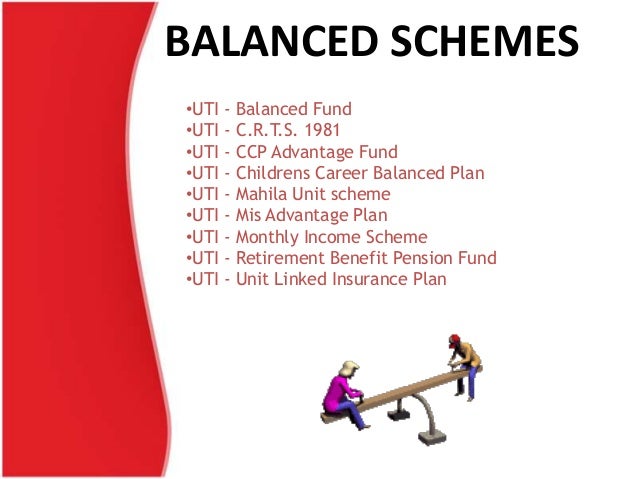 BALANCED SCHEMES

•UTI - Balanced Fund
•UTI - C.R.T.S. 1981
•UTI - CCP Advantage Fund
•UTI - Childrens Career Balanced Plan
•UTI - Mahila Unit scheme
•UTI - Mis Advantage Plan
•UTI - Monthly Income Scheme
•UTI - Retirement Benefit Pension Fund
•UTI - Unit Linked Insurance Plan